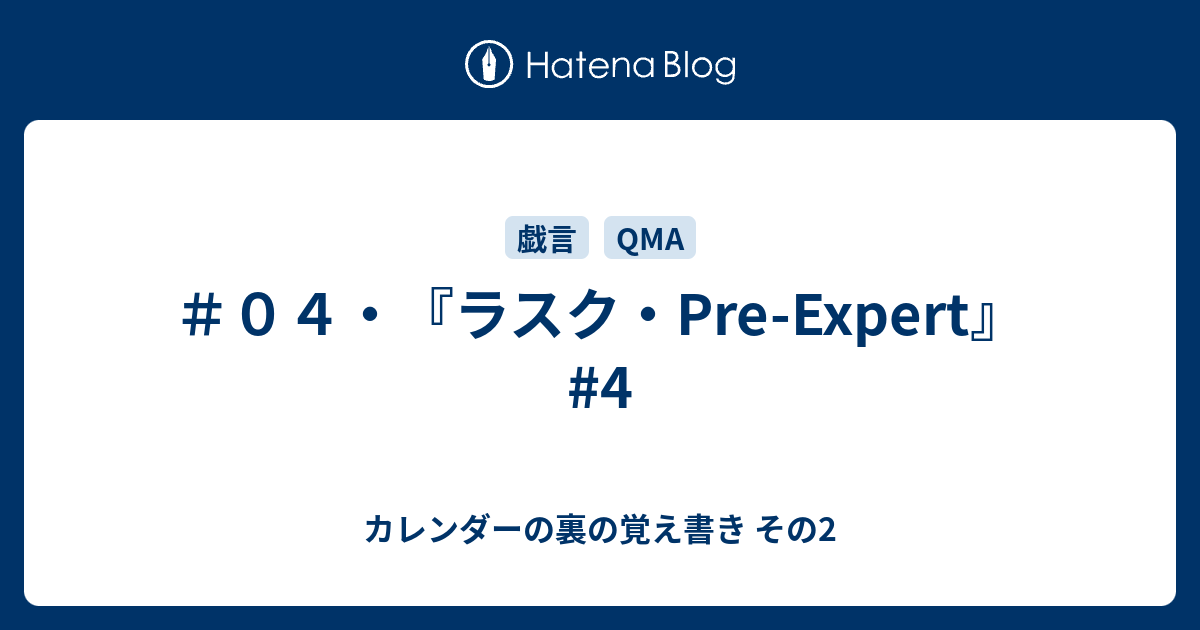 Hatena Blog

戯言 QMA

＃０４・『ラスク・Pre-Expert』#4

カレンダーの裏の覚え書き その2